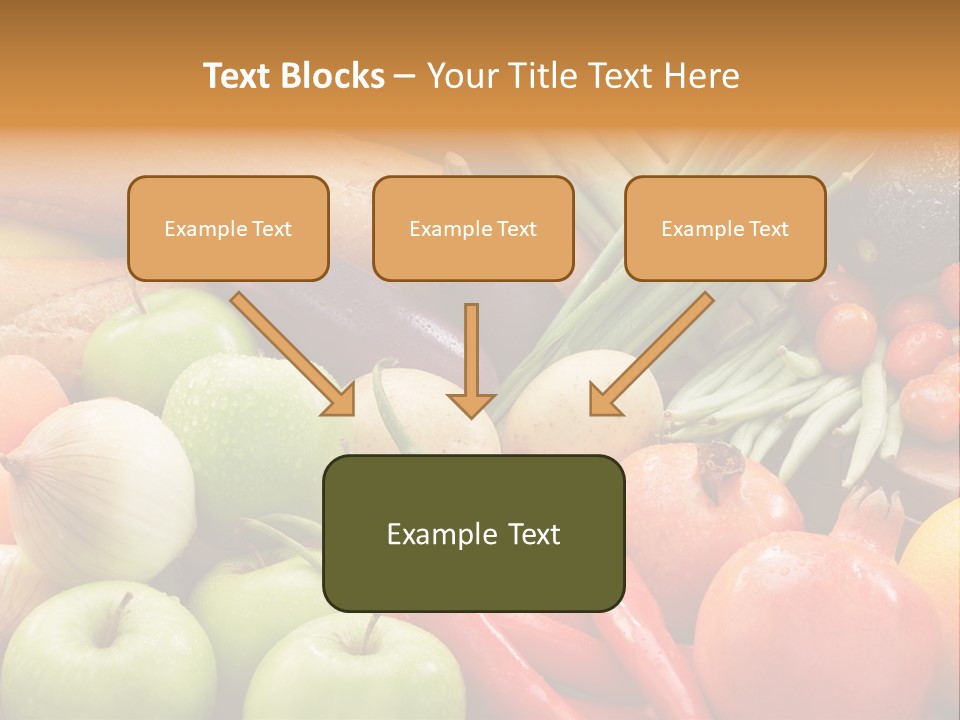 Text Blocks – Your Title Text Here

Example Text

Example Text

Example Text

Example Text